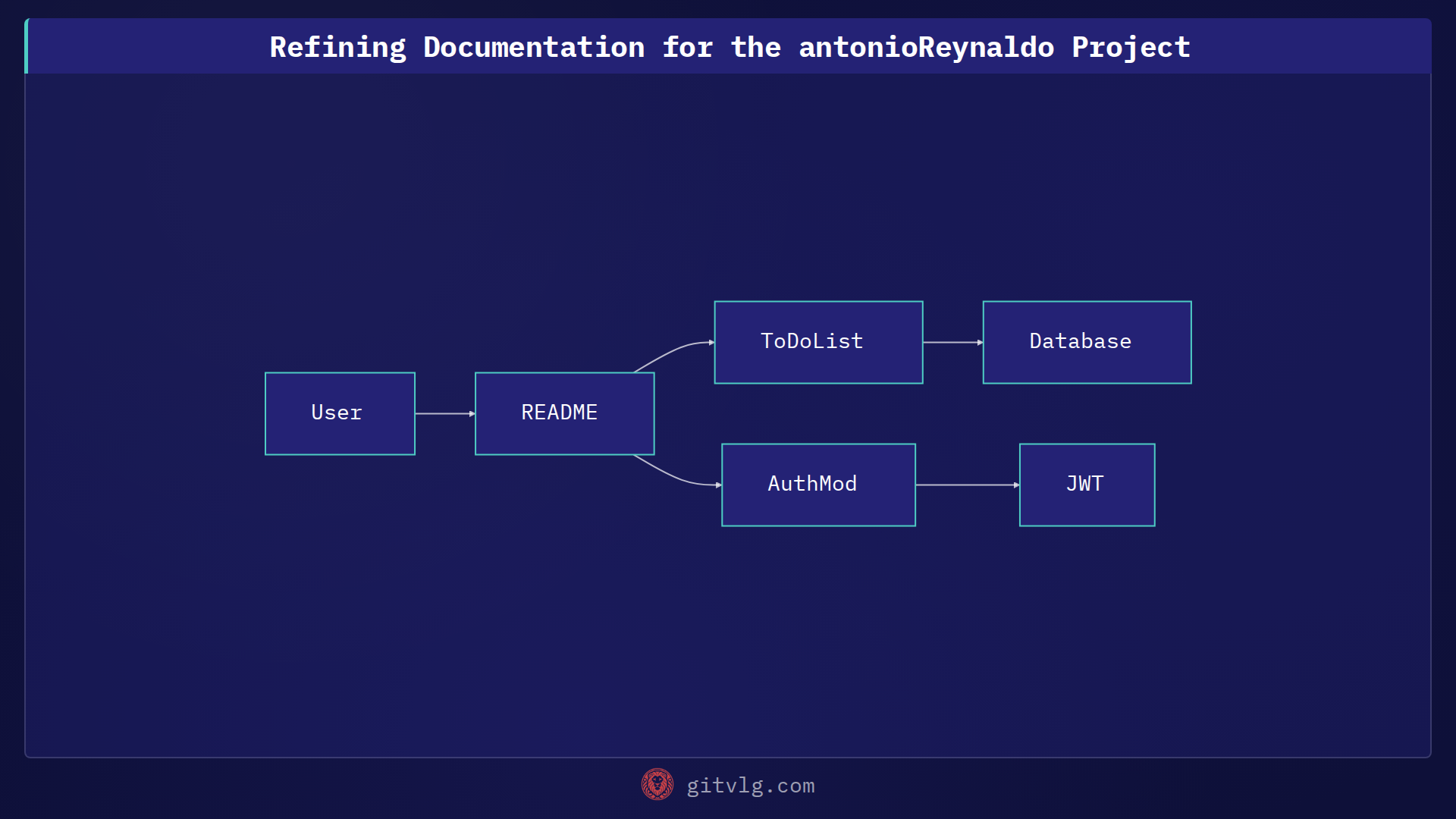 Refining Documentation for the antonioReynaldo Project

User

README

ToDoList

Database

AuthMod

JWT

gitvlg.com